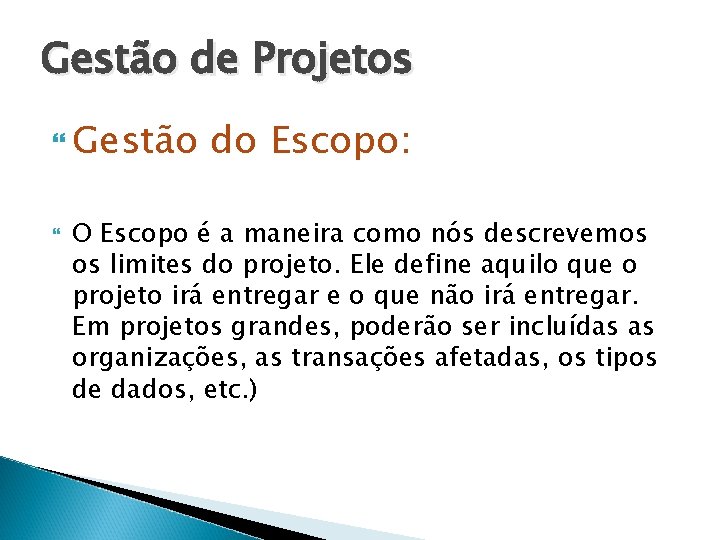 Gestão de Projetos

Gestão do Escopo:

O Escopo é a maneira como nós descrevemos os limites do projeto. Ele define aquilo que o projeto irá entregar e o que não irá entregar. Em projetos grandes, poderão ser incluídas as organizações, as transações afetadas, os tipos de dados, etc.)